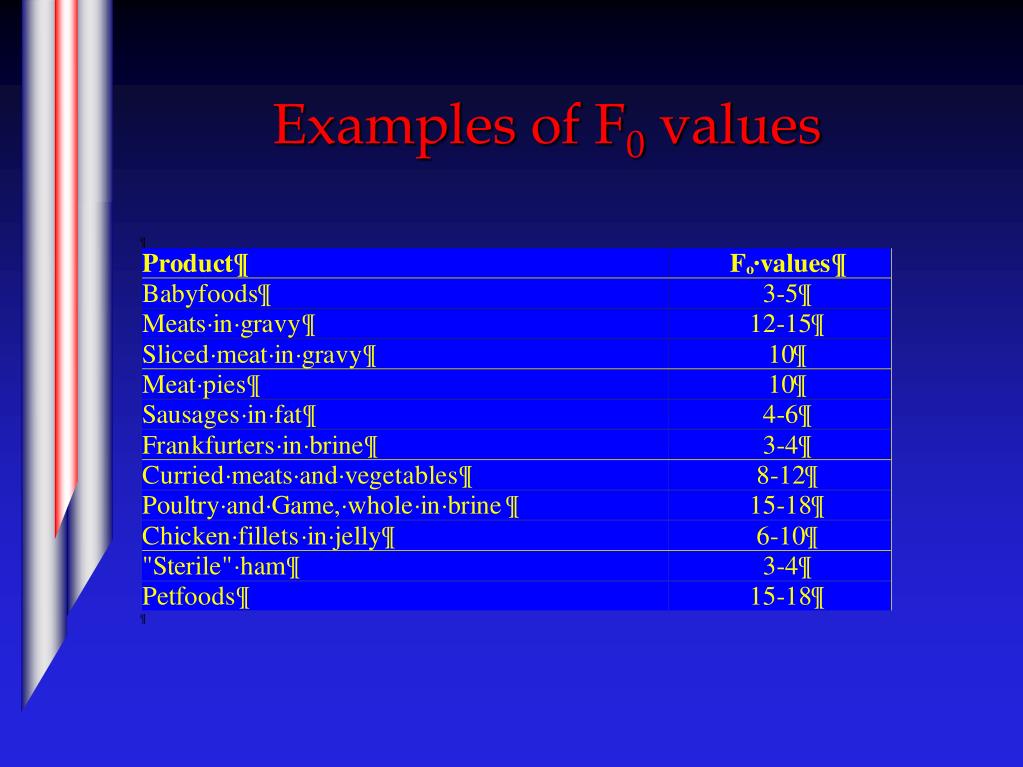 Examples of $F_0$ values

¶

| Product¶ | $F_o$·values¶ |
|---|---|
| Babyfoods¶ | 3-5¶ |
| Meats·in·gravy¶ | 12-15¶ |
| Sliced·meat·in·gravy¶ | 10¶ |
| Meat·pies¶ | 10¶ |
| Sausages·in·fat¶ | 4-6¶ |
| Frankfurters·in·brine¶ | 3-4¶ |
| Curried·meats·and·vegetables¶ | 8-12¶ |
| Poultry·and·Game,·whole·in·brine ¶ | 15-18¶ |
| Chicken·fillets·in·jelly¶ | 6-10¶ |
| "Sterile"·ham¶ | 3-4¶ |
| Petfoods¶ | 15-18¶ |

¶